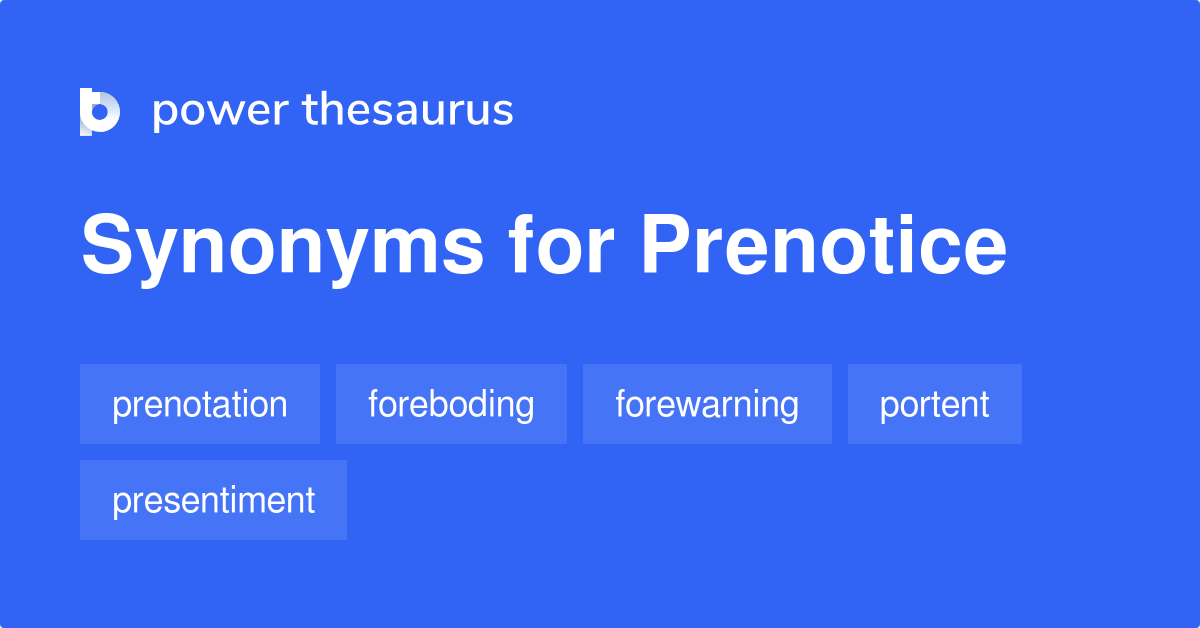 power thesaurus

Synonyms for Prenotice

prenotation
foreboding
forewarning
portent
presentiment